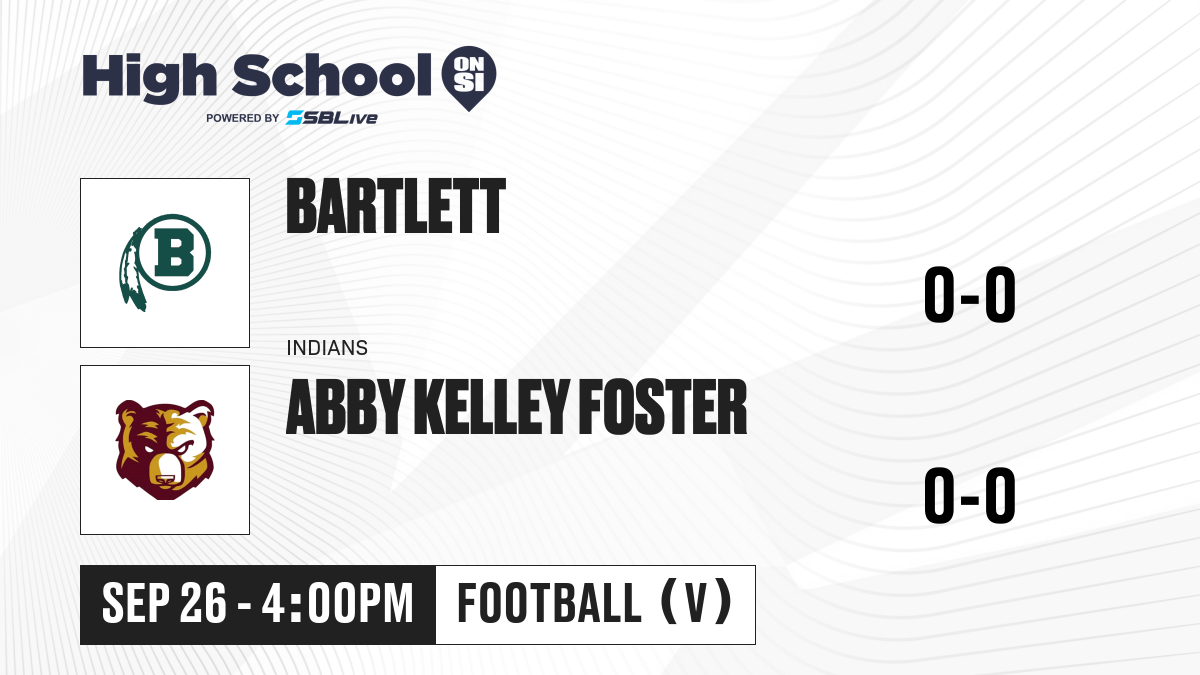 High School ON SI
POWERED BY SBLive

B

BARTLETT

0-0

INDIANS

ABBY KELLEY FOSTER

0-0

SEP 26 - 4:00PM

FOOTBALL (V)